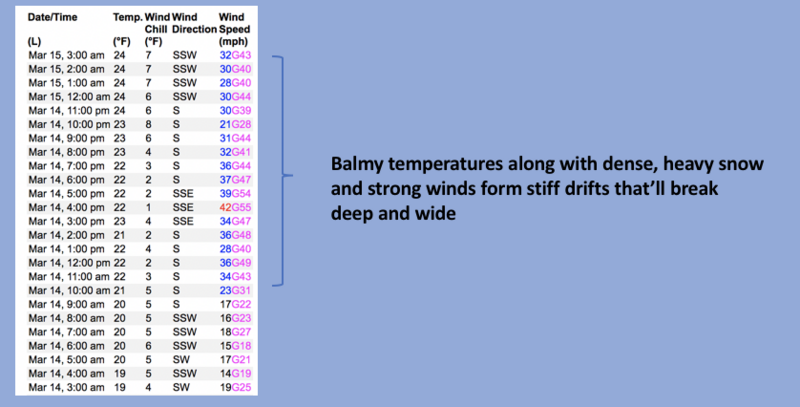 | Date/Time (L) | Temp. (°F) | Wind Chill (°F) | Wind Direction | Wind Speed (mph) |
|---|---|---|---|---|
| Mar 15, 3:00 am | 24 | 7 | SSW | 32G43 |
| Mar 15, 2:00 am | 24 | 7 | SSW | 30G40 |
| Mar 15, 1:00 am | 24 | 7 | SSW | 28G40 |
| Mar 15, 12:00 am | 24 | 6 | SSW | 30G44 |
| Mar 14, 11:00 pm | 24 | 6 | S | 30G39 |
| Mar 14, 10:00 pm | 23 | 8 | S | 21G28 |
| Mar 14, 9:00 pm | 23 | 6 | S | 31G44 |
| Mar 14, 8:00 pm | 23 | 4 | S | 32G41 |
| Mar 14, 7:00 pm | 22 | 3 | S | 36G44 |
| Mar 14, 6:00 pm | 22 | 2 | S | 37G47 |
| Mar 14, 5:00 pm | 22 | 2 | SSE | 39G54 |
| Mar 14, 4:00 pm | 22 | 1 | SSE | 42G55 |
| Mar 14, 3:00 pm | 23 | 4 | SSE | 34G47 |
| Mar 14, 2:00 pm | 21 | 2 | S | 36G48 |
| Mar 14, 1:00 pm | 22 | 4 | S | 28G40 |
| Mar 14, 12:00 pm | 22 | 2 | S | 36G49 |
| Mar 14, 11:00 am | 22 | 3 | S | 34G43 |
| Mar 14, 10:00 am | 21 | 5 | S | 23G31 |
| Mar 14, 9:00 am | 20 | 5 | S | 17G22 |
| Mar 14, 8:00 am | 20 | 5 | SSW | 16G23 |
| Mar 14, 7:00 am | 20 | 5 | SSW | 18G27 |
| Mar 14, 6:00 am | 20 | 6 | SSW | 15G18 |
| Mar 14, 5:00 am | 20 | 5 | SW | 17G21 |
| Mar 14, 4:00 am | 19 | 5 | SSW | 14G19 |
| Mar 14, 3:00 am | 19 | 4 | SW | 19G25 |

Balmy temperatures along with dense, heavy snow and strong winds form stiff drifts that'll break deep and wide